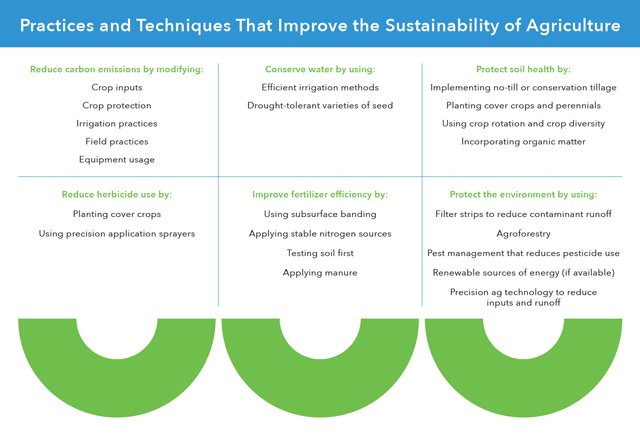 Practices and Techniques That Improve the Sustainability of Agriculture

Reduce carbon emissions by modifying:
Crop inputs
Crop protection
Irrigation practices
Field practices
Equipment usage

Conserve water by using:
Efficient irrigation methods
Drought-tolerant varieties of seed

Protect soil health by:
Implementing no-till or conservation tillage
Planting cover crops and perennials
Using crop rotation and crop diversity
Incorporating organic matter

Reduce herbicide use by:
Planting cover crops
Using precision application sprayers

Improve fertilizer efficiency by:
Using subsurface banding
Applying stable nitrogen sources
Testing soil first
Applying manure

Protect the environment by using:
Filter strips to reduce contaminant runoff
Agroforestry
Pest management that reduces pesticide use
Renewable sources of energy (if available)
Precision ag technology to reduce inputs and runoff